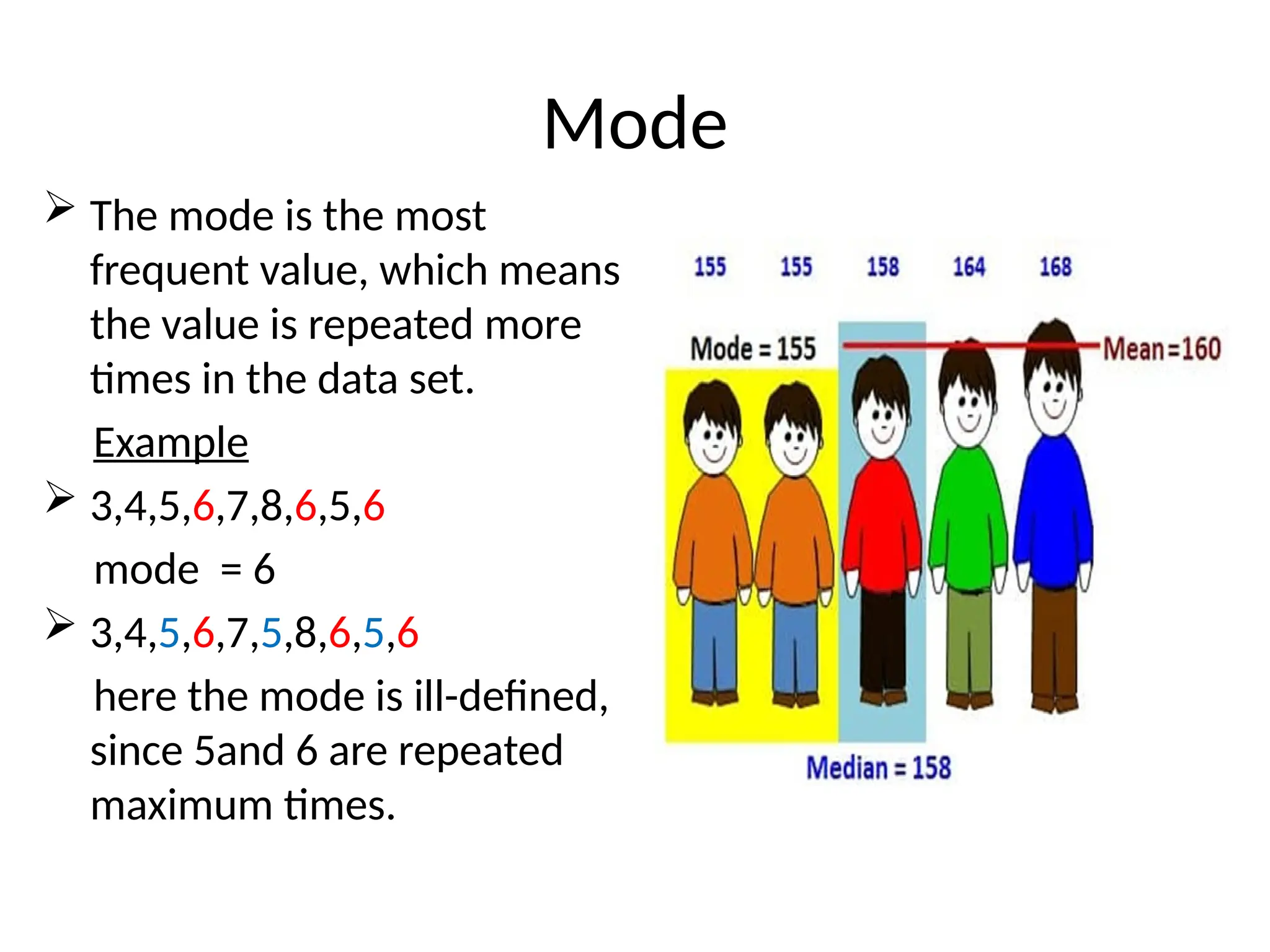 Mode

➢ The mode is the most frequent value, which means the value is repeated more times in the data set.

Example

➢ 3,4,5,6,7,8,6,5,6

mode = 6

➢ 3,4,5,6,7,5,8,6,5,6

here the mode is ill-defined, since 5and 6 are repeated maximum times.

155 155 158 164 168

Mode = 155

Mean=160

Median = 158